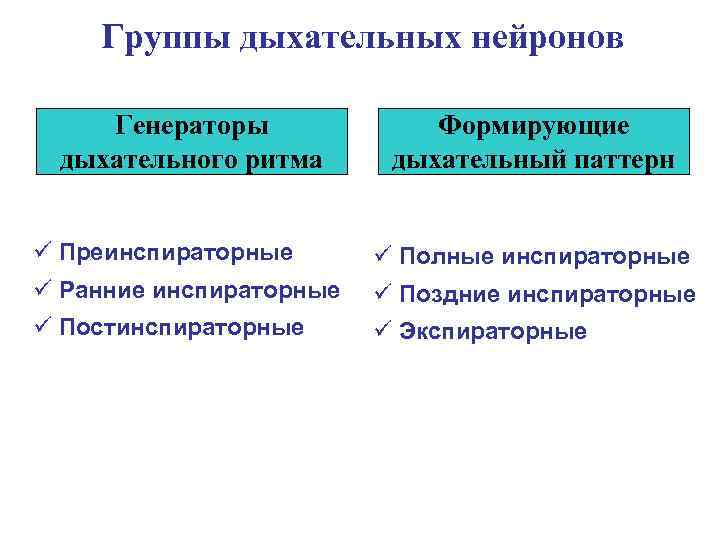 Группы дыхательных нейронов

Генераторы дыхательного ритма

✓ Преинспираторные
✓ Ранние инспираторные
✓ Постинспираторные

Формирующие дыхательный паттерн

✓ Полные инспираторные
✓ Поздние инспираторные
✓ Экспираторные